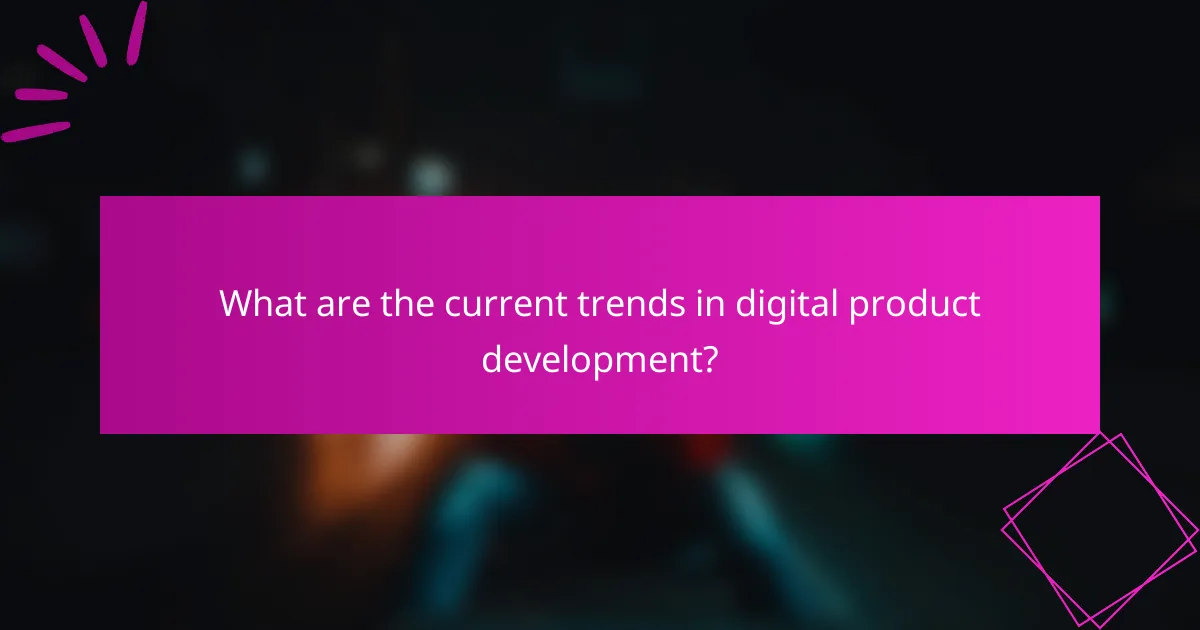 What are the current trends in digital product development?